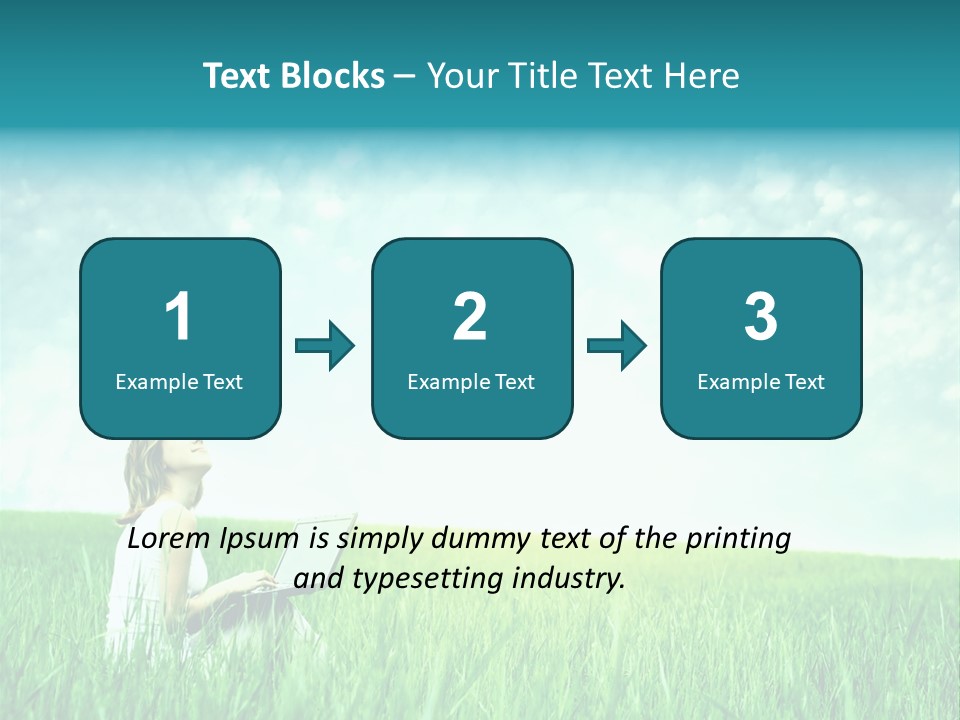 Text Blocks – Your Title Text Here

1
Example Text

2
Example Text

3
Example Text

Lorem Ipsum is simply dummy text of the printing and typesetting industry.